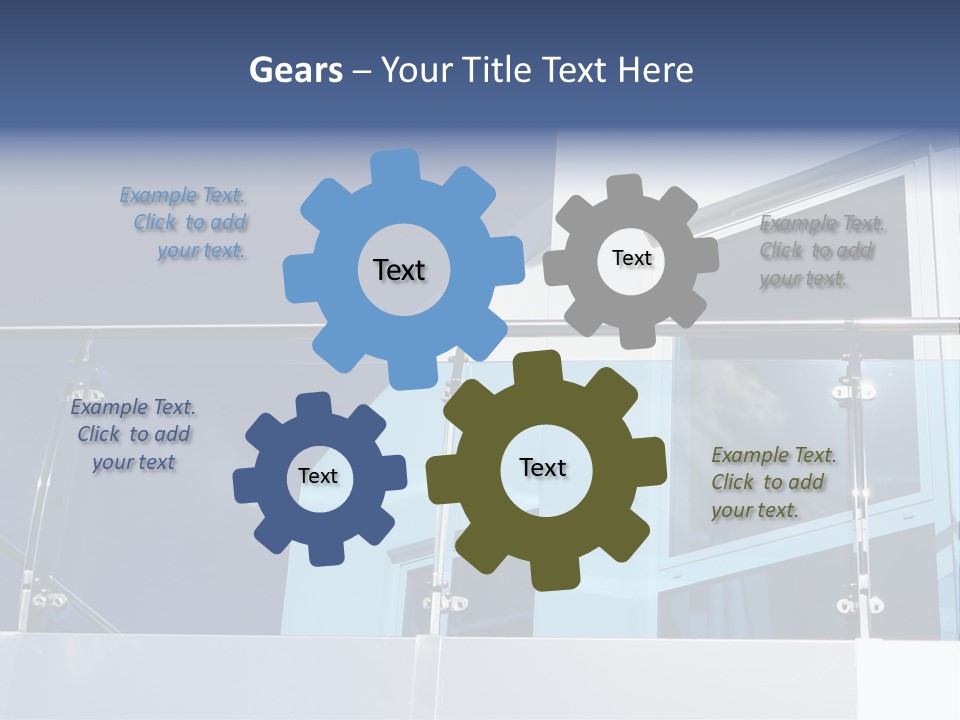 Gears – Your Title Text Here

Example Text. Click to add your text.

Text

Text

Example Text. Click to add your text.

Example Text. Click to add your text

Text

Text

Example Text. Click to add your text.